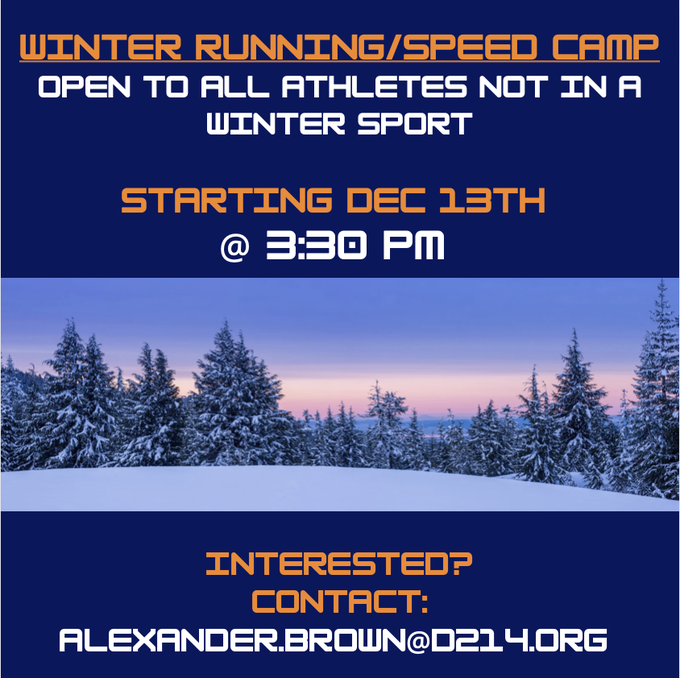 WINTER RUNNING/SPEED CAMP
OPEN TO ALL ATHLETES NOT IN A WINTER SPORT

STARTING DEC 13TH
@ 3:30 PM

INTERESTED?
CONTACT:
ALEXANDER.BROWN@D214.ORG